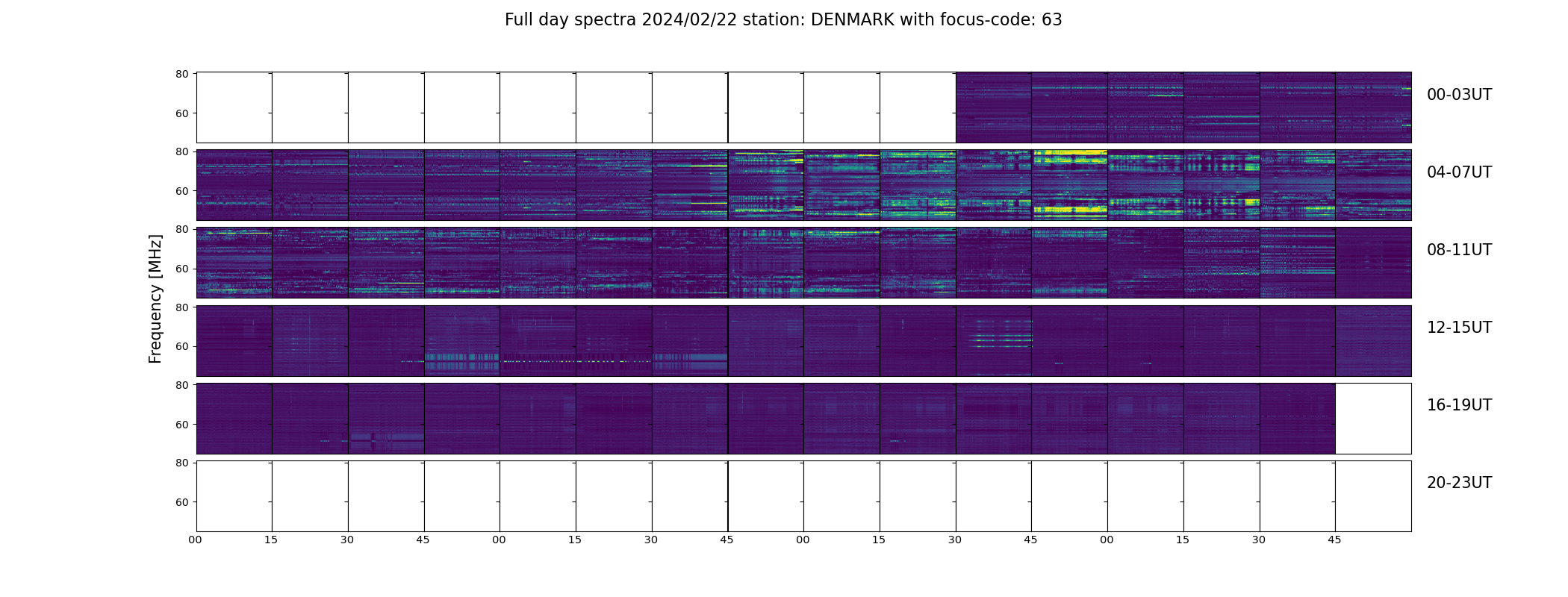 Full day spectra 2024/02/22 station: DENMARK with focus-code: 63

Frequency [MHz]

80
60
00-03UT

80
60
04-07UT

80
60
08-11UT

80
60
12-15UT

80
60
16-19UT

80
60
20-23UT

00 15 30 45 00 15 30 45 00 15 30 45 00 15 30 45